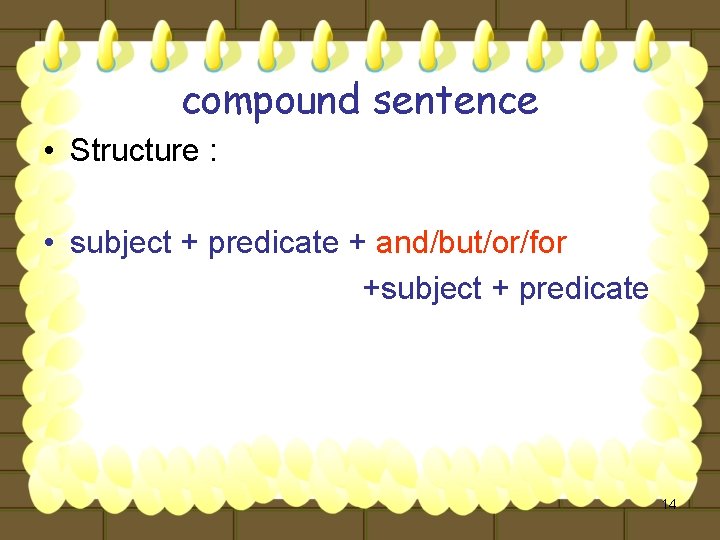 compound sentence

• Structure :

• subject + predicate + and/but/or/for +subject + predicate

14